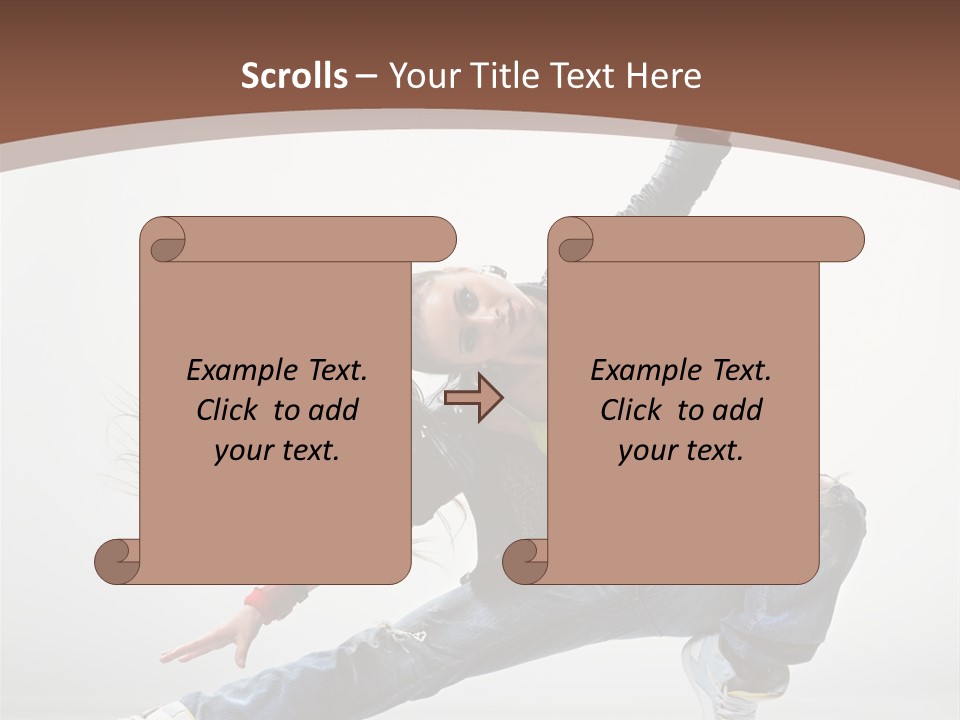 Scrolls – Your Title Text Here

Example Text. Click to add your text.

Example Text. Click to add your text.